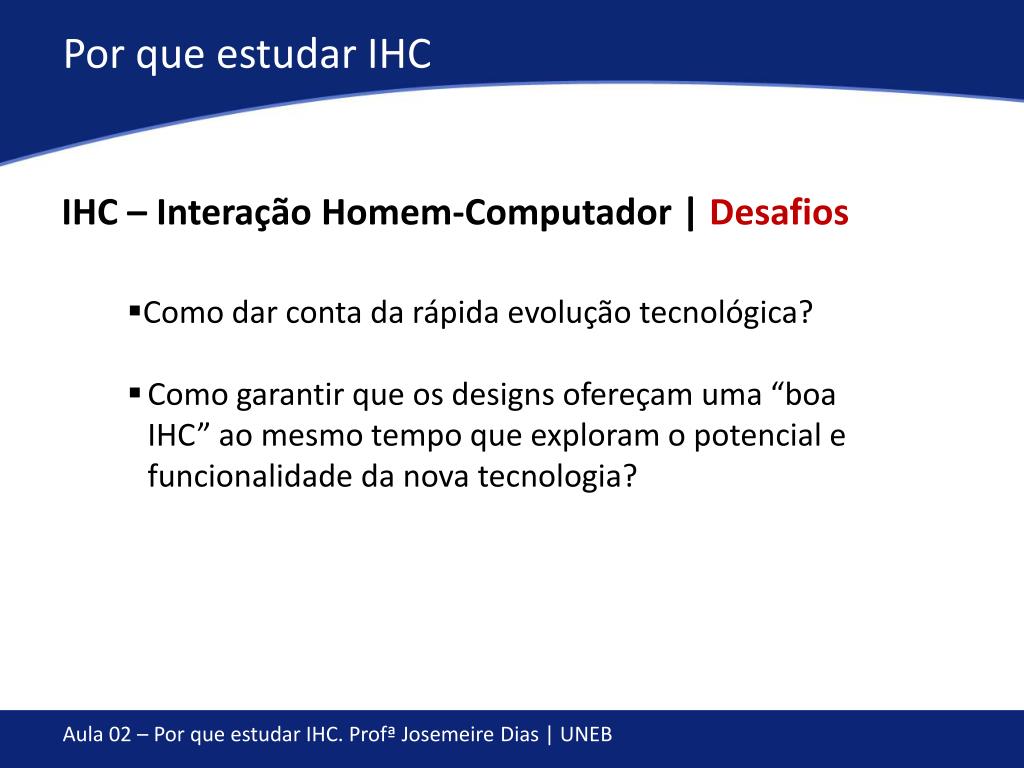 Por que estudar IHC

IHC – Interação Homem-Computador | Desafios

▪Como dar conta da rápida evolução tecnológica?

▪ Como garantir que os designs ofereçam uma “boa IHC” ao mesmo tempo que exploram o potencial e funcionalidade da nova tecnologia?

Aula 02 – Por que estudar IHC. Profª Josemeire Dias | UNEB